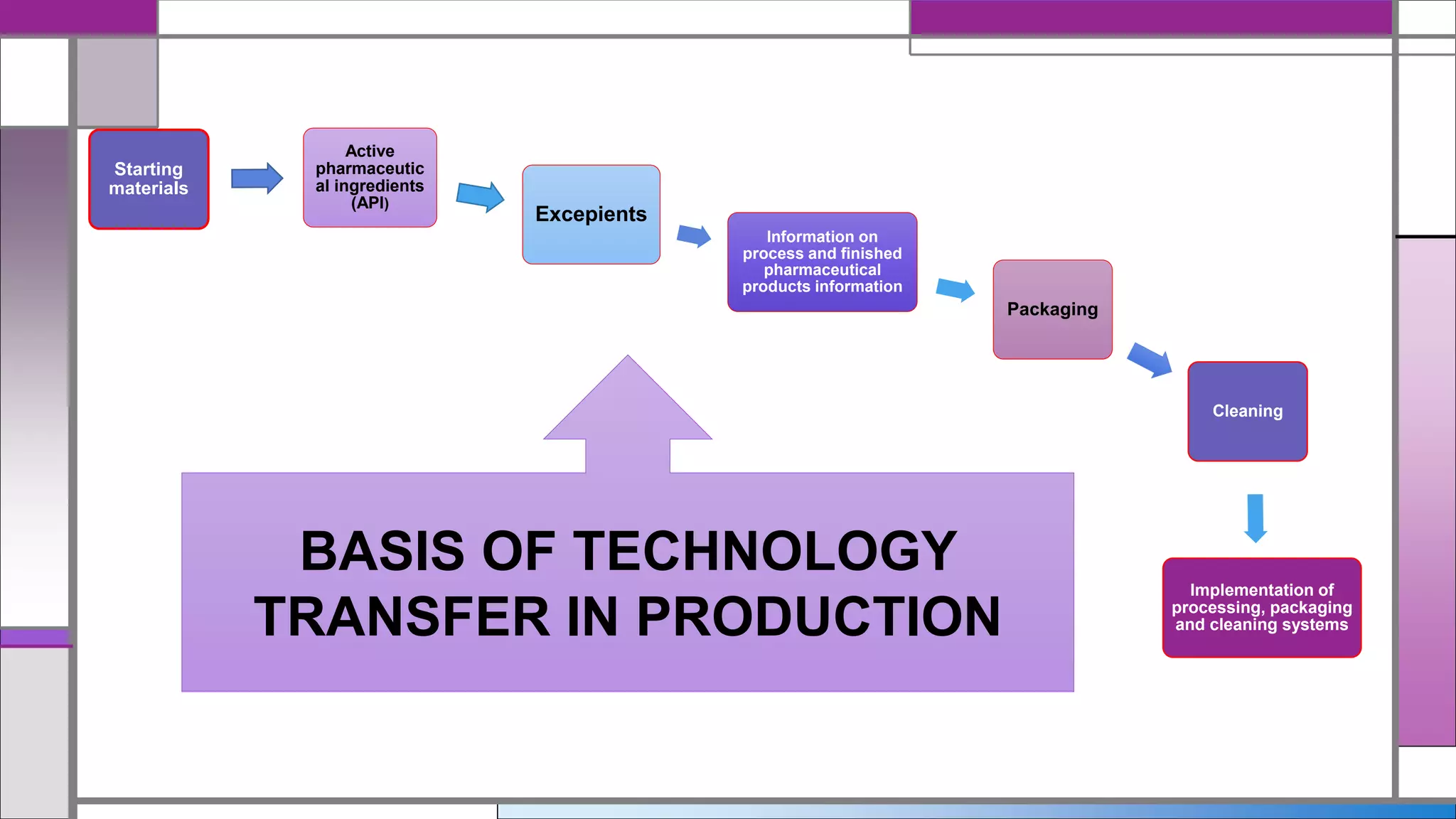 Starting materials

Active pharmaceutical ingredients (API)

Excepients

Information on process and finished pharmaceutical products information

Packaging

Cleaning

Implementation of processing, packaging and cleaning systems

BASIS OF TECHNOLOGY TRANSFER IN PRODUCTION